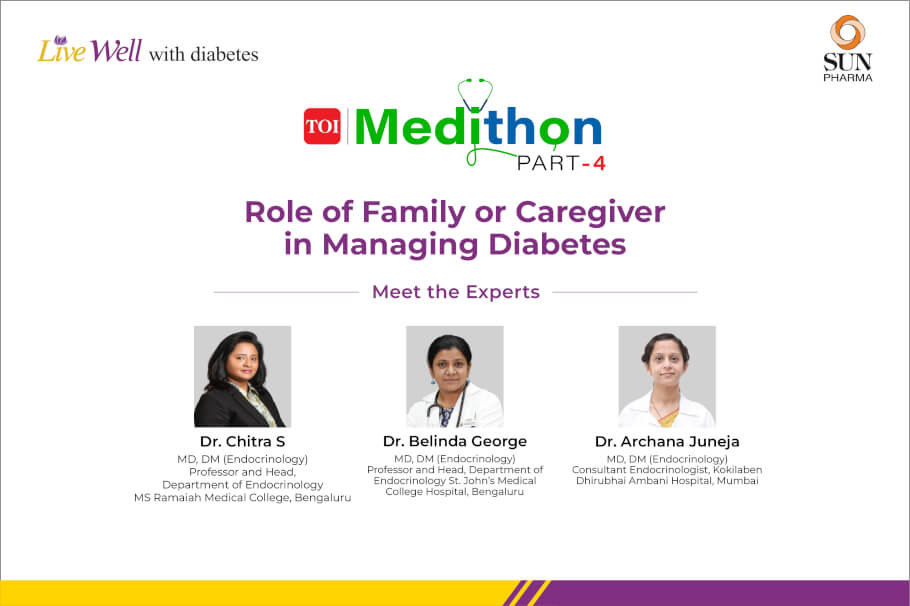 Live Well with diabetes

SUN PHARMA

TOI Medithon PART-4

Role of Family or Caregiver in Managing Diabetes

Meet the Experts

Dr. Chitra S
MD, DM (Endocrinology)
Professor and Head,
Department of Endocrinology
MS Ramaiah Medical College, Bengaluru

Dr. Belinda George
MD, DM (Endocrinology)
Professor and Head, Department of Endocrinology St. John's Medical College Hospital, Bengaluru

Dr. Archana Juneja
MD, DM (Endocrinology)
Consultant Endocrinologist, Kokilaben Dhirubhai Ambani Hospital, Mumbai